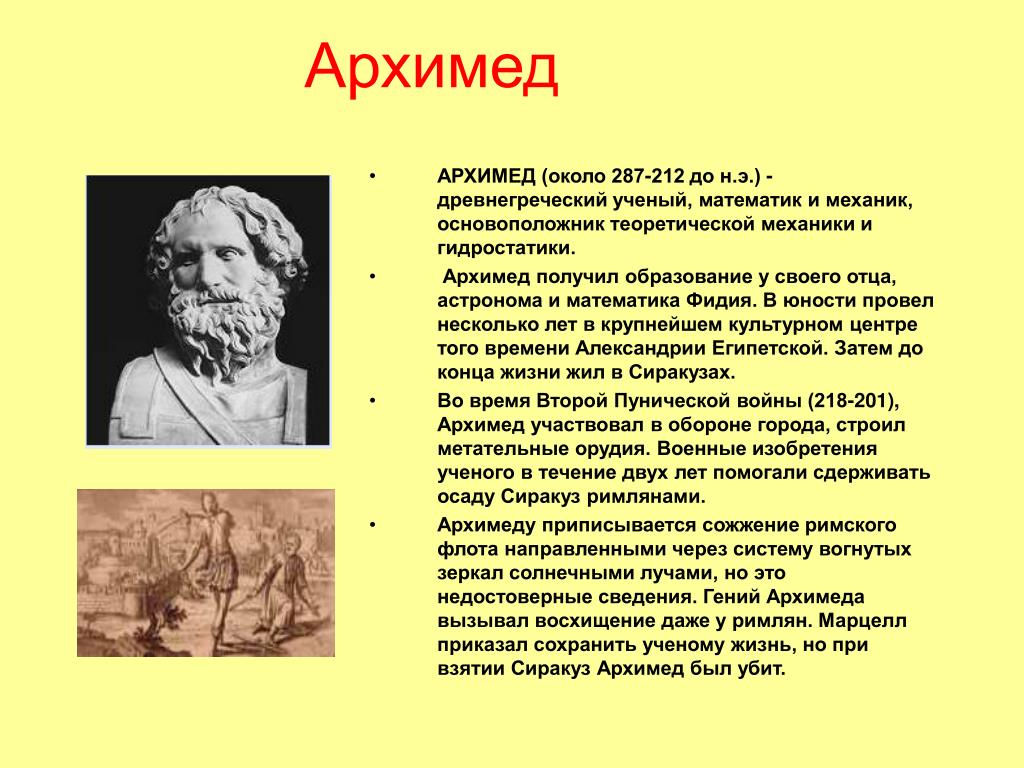 Архимед

• АРХИМЕД (около 287-212 до н.э.) - древнегреческий ученый, математик и механик, основоположник теоретической механики и гидростатики.

• Архимед получил образование у своего отца, астронома и математика Фидия. В юности провел несколько лет в крупнейшем культурном центре того времени Александрии Египетской. Затем до конца жизни жил в Сиракузах.

• Во время Второй Пунической войны (218-201), Архимед участвовал в обороне города, строил метательные орудия. Военные изобретения ученого в течение двух лет помогали сдерживать осаду Сиракуз римлянами.

• Архимеду приписывается сожжение римского флота направленными через систему вогнутых зеркал солнечными лучами, но это недостоверные сведения. Гений Архимеда вызывал восхищение даже у римлян. Марцелл приказал сохранить ученому жизнь, но при взятии Сиракуз Архимед был убит.